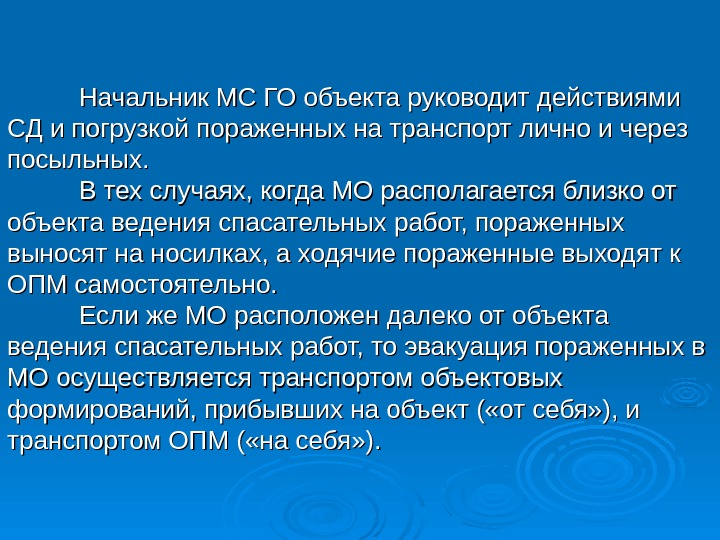 Начальник МС ГО объекта руководит действиями СД и погрузкой пораженных на транспорт лично и через посыльных.

В тех случаях, когда МО располагается близко от объекта ведения спасательных работ, пораженных выносят на носилках, а ходячие пораженные выходят к ОПМ самостоятельно.

Если же МО расположен далеко от объекта ведения спасательных работ, то эвакуация пораженных в МО осуществляется транспортом объектовых формирований, прибывших на объект («от себя»), и транспортом ОПМ («на себя»).